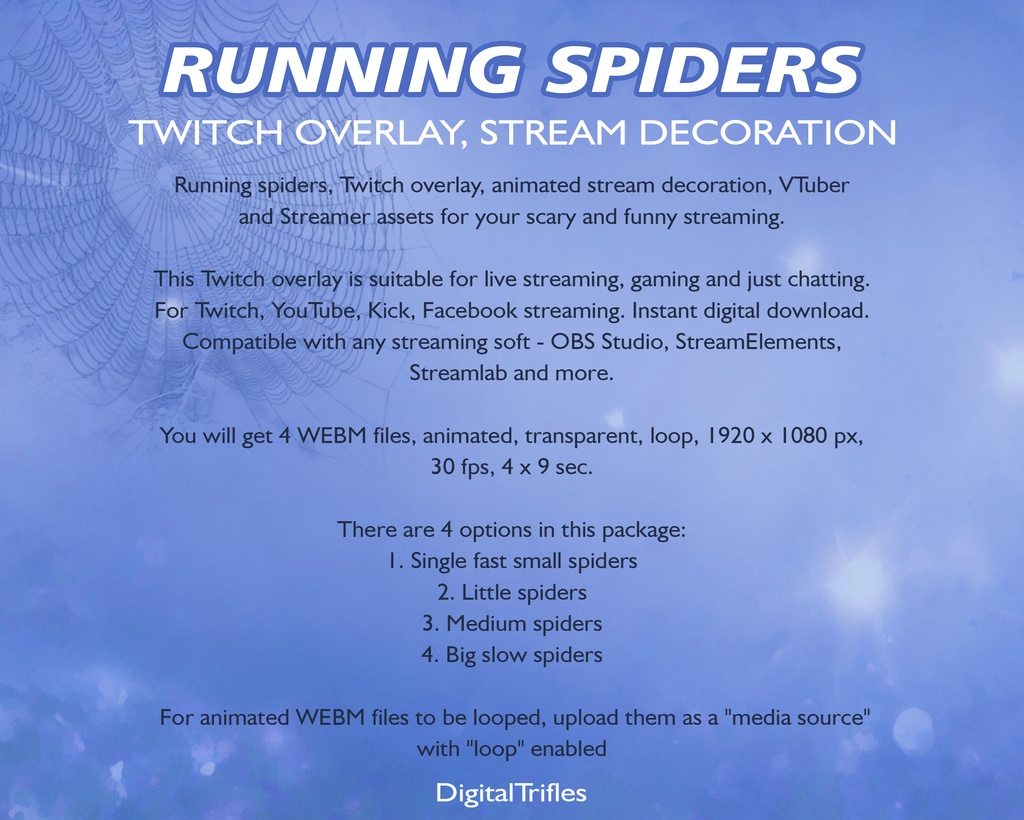 RUNNING SPIDERS
TWITCH OVERLAY, STREAM DECORATION

Running spiders, Twitch overlay, animated stream decoration, VTuber and Streamer assets for your scary and funny streaming.

This Twitch overlay is suitable for live streaming, gaming and just chatting. For Twitch, YouTube, Kick, Facebook streaming. Instant digital download. Compatible with any streaming soft - OBS Studio, StreamElements, Streamlab and more.

You will get 4 WEBM files, animated, transparent, loop, 1920 x 1080 px, 30 fps, 4 x 9 sec.

There are 4 options in this package:
1. Single fast small spiders
2. Little spiders
3. Medium spiders
4. Big slow spiders

For animated WEBM files to be looped, upload them as a "media source" with "loop" enabled

DigitalTrifles